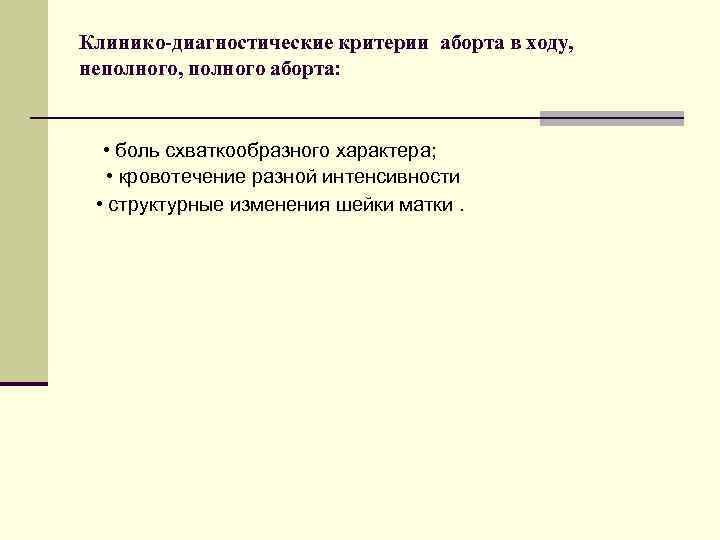 Клинико-диагностические критерии аборта в ходу, неполного, полного аборта:

• боль схваткообразного характера;
• кровотечение разной интенсивности
• структурные изменения шейки матки .